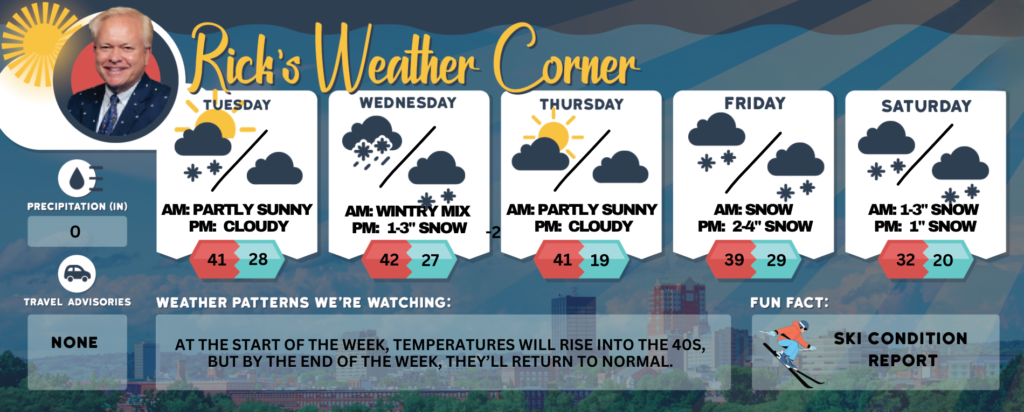 Rick's Weather Corner

TUESDAY
AM: PARTLY SUNNY
PM: CLOUDY
41 28

WEDNESDAY
AM: WINTRY MIX
PM: 1-3" SNOW
42 27

-2

THURSDAY
AM: PARTLY SUNNY
PM: CLOUDY
41 19

FRIDAY
AM: SNOW
PM: 2-4" SNOW
39 29

SATURDAY
AM: 1-3" SNOW
PM: 1" SNOW
32 20

PRECIPITATION (IN)
0

TRAVEL ADVISORIES
NONE

WEATHER PATTERNS WE'RE WATCHING:
AT THE START OF THE WEEK, TEMPERATURES WILL RISE INTO THE 40S, BUT BY THE END OF THE WEEK, THEY'LL RETURN TO NORMAL.

FUN FACT:
SKI CONDITION REPORT